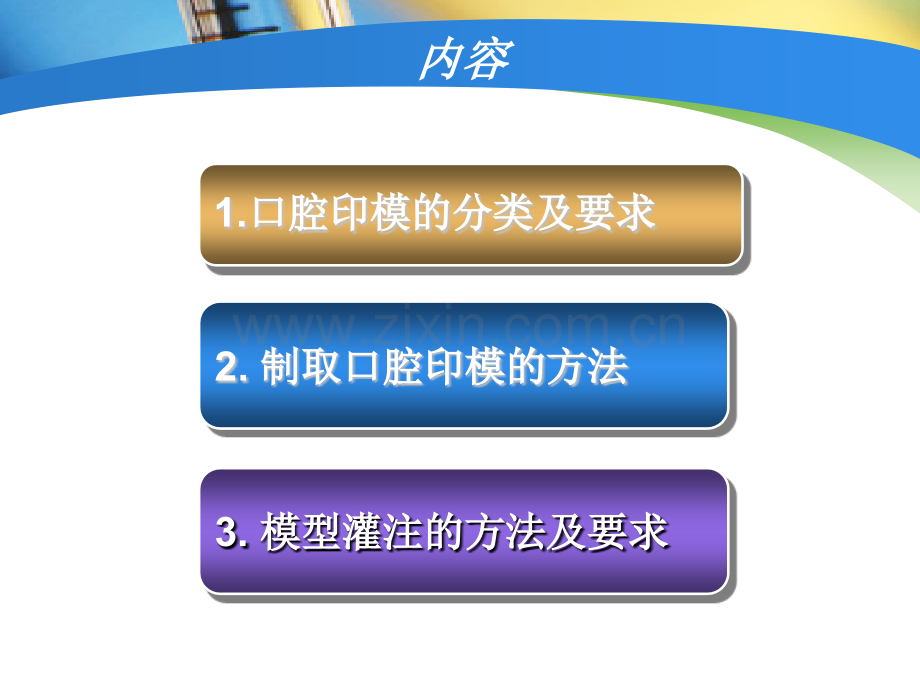 内容

1.口腔印模的分类及要求

www.zixin.com.cn

2. 制取口腔印模的方法

3. 模型灌注的方法及要求